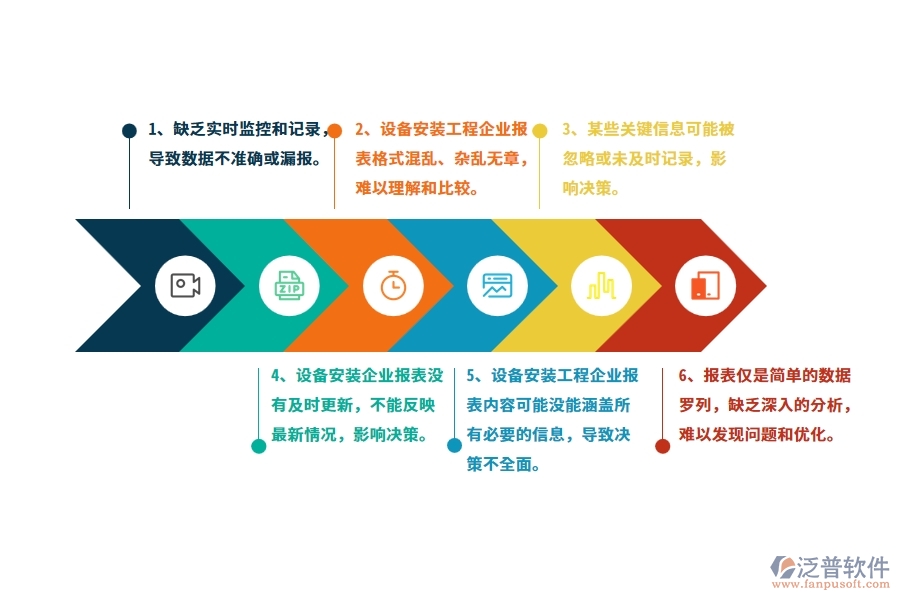 1、缺乏实时监控和记录，导致数据不准确或漏报。

2、设备安装工程企业报表格式混乱、杂乱无章，难以理解和比较。

3、某些关键信息可能被忽略或未及时记录，影响决策。

ZIP

4、设备安装企业报表没有及时更新，不能反映最新情况，影响决策。

5、设备安装工程企业报表内容可能没能涵盖所有必要的信息，导致决策不全面。

6、报表仅是简单的数据罗列，缺乏深入的分析，难以发现问题和优化。

泛普软件
www.fanpusoft.com